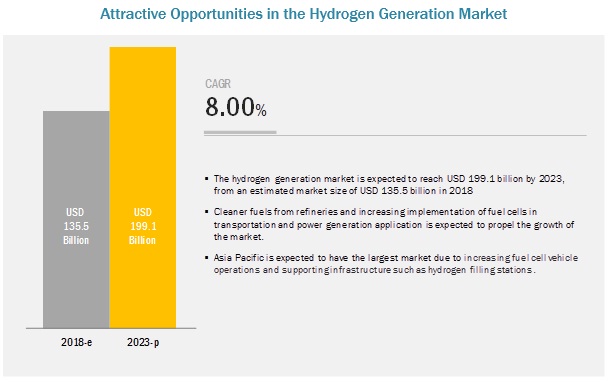 Attractive Opportunities in the Hydrogen Generation Market

USD 135.5 Billion

USD 199.1 Billion

2018-e

2023-p

CAGR
8.00%

▪ The hydrogen generation market is expected to reach USD 199.1 billion by 2023, from an estimated market size of USD 135.5 billion in 2018

▪ Cleaner fuels from refineries and increasing implementation of fuel cells in transportation and power generation application is expected to propel the growth of the market.

▪ Asia Pacific is expected to have the largest market due to increasing fuel cell vehicle operations and supporting infrastructure such as hydrogen filling stations.